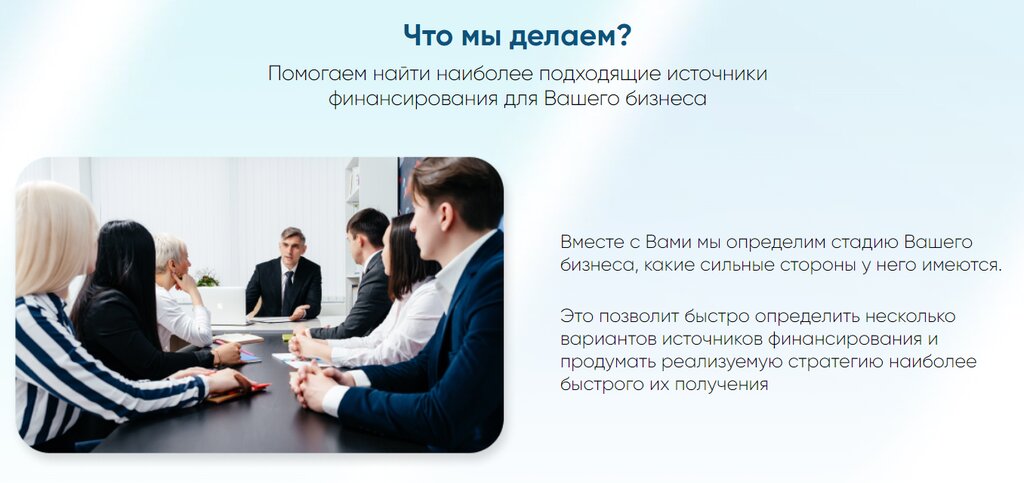 Что мы делаем?

Помогаем найти наиболее подходящие источники финансирования для Вашего бизнеса

Вместе с Вами мы определим стадию Вашего бизнеса, какие сильные стороны у него имеются.

Это позволит быстро определить несколько вариантов источников финансирования и продумать реализуемую стратегию наиболее быстрого их получения